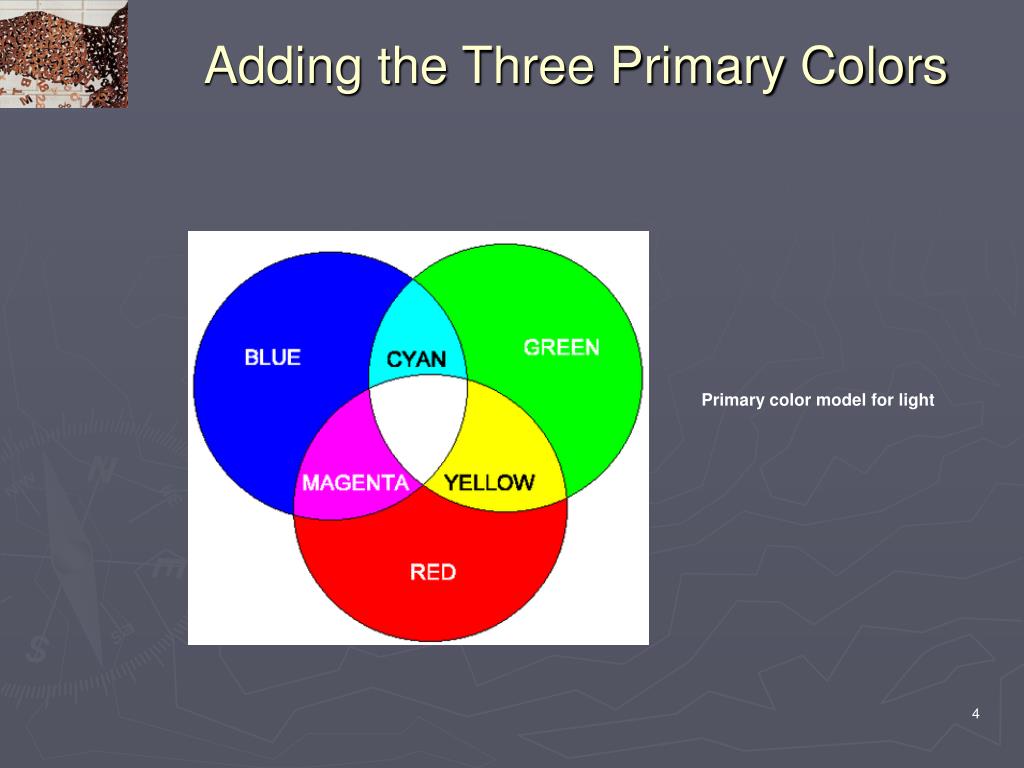 Adding the Three Primary Colors

BLUE
CYAN
GREEN
MAGENTA
YELLOW
RED

Primary color model for light

4